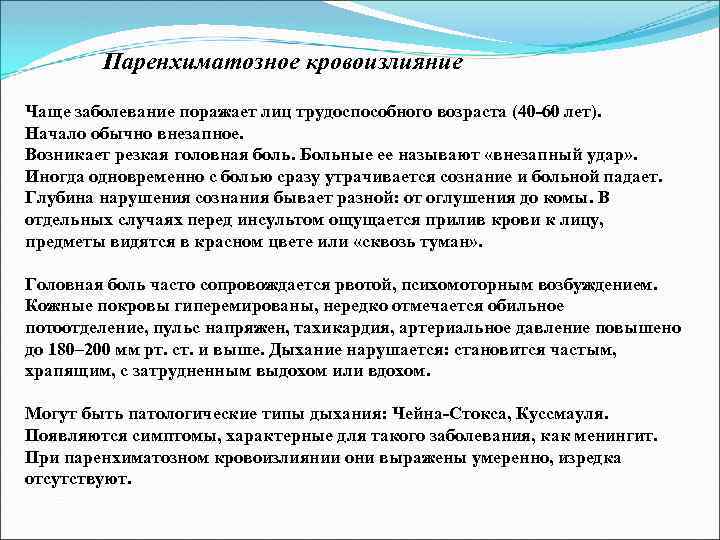 Паренхиматозное кровоизлияние

Чаще заболевание поражает лиц трудоспособного возраста (40-60 лет).
Начало обычно внезапное.
Возникает резкая головная боль. Больные ее называют «внезапный удар».
Иногда одновременно с болью сразу утрачивается сознание и больной падает.
Глубина нарушения сознания бывает разной: от оглушения до комы. В отдельных случаях перед инсультом ощущается прилив крови к лицу, предметы видятся в красном цвете или «сквозь туман».

Головная боль часто сопровождается рвотой, психомоторным возбуждением.
Кожные покровы гиперемированы, нередко отмечается обильное потоотделение, пульс напряжен, тахикардия, артериальное давление повышено до 180–200 мм рт. ст. и выше. Дыхание нарушается: становится частым, храпящим, с затрудненным выдохом или вдохом.

Могут быть патологические типы дыхания: Чейна-Стокса, Куссмауля.
Появляются симптомы, характерные для такого заболевания, как менингит.
При паренхиматозном кровоизлиянии они выражены умеренно, изредка отсутствуют.